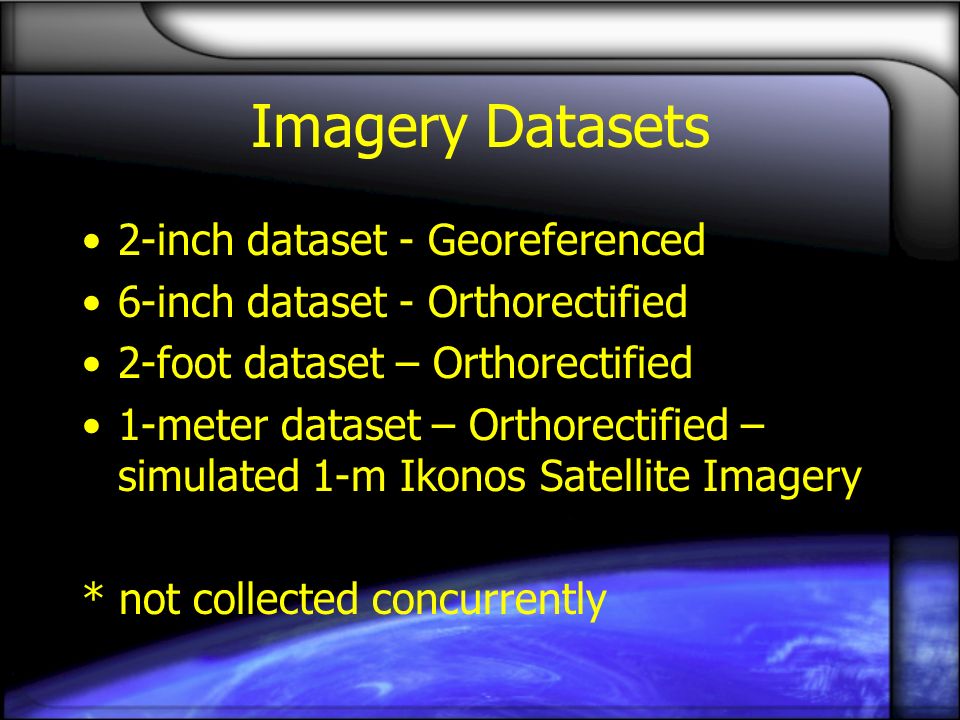 Imagery Datasets

• 2-inch dataset - Georeferenced
• 6-inch dataset - Orthorectified
• 2-foot dataset – Orthorectified
• 1-meter dataset – Orthorectified – simulated 1-m Ikonos Satellite Imagery

* not collected concurrently